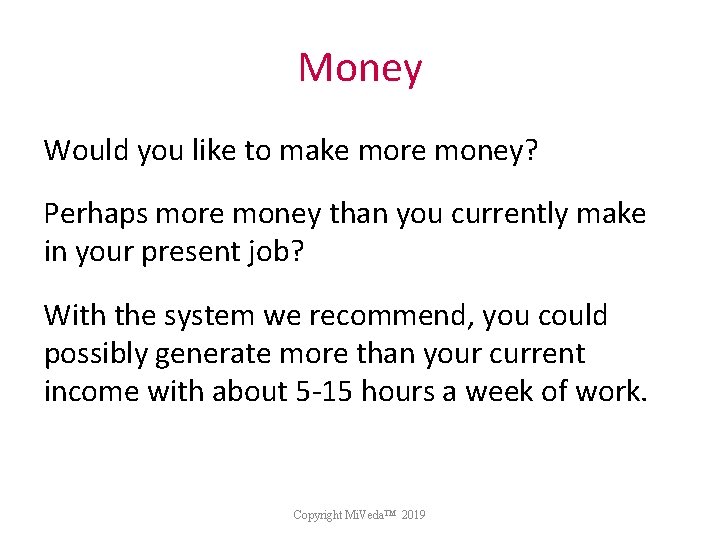 Money

Would you like to make more money?

Perhaps more money than you currently make in your present job?

With the system we recommend, you could possibly generate more than your current income with about 5-15 hours a week of work.

Copyright MiVeda™ 2019